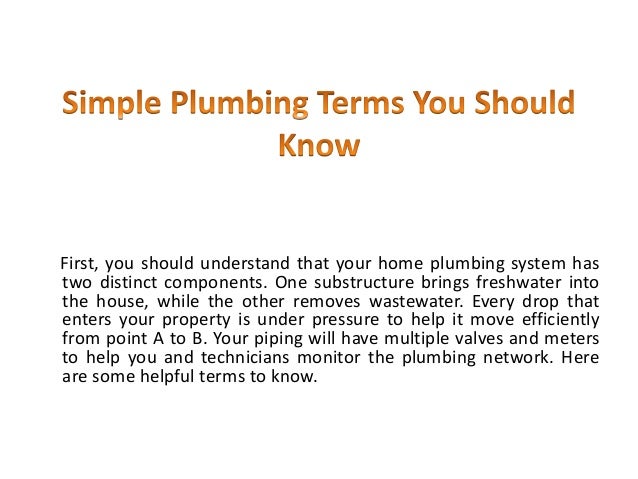 Simple Plumbing Terms You Should Know

First, you should understand that your home plumbing system has two distinct components. One substructure brings freshwater into the house, while the other removes wastewater. Every drop that enters your property is under pressure to help it move efficiently from point A to B. Your piping will have multiple valves and meters to help you and technicians monitor the plumbing network. Here are some helpful terms to know.